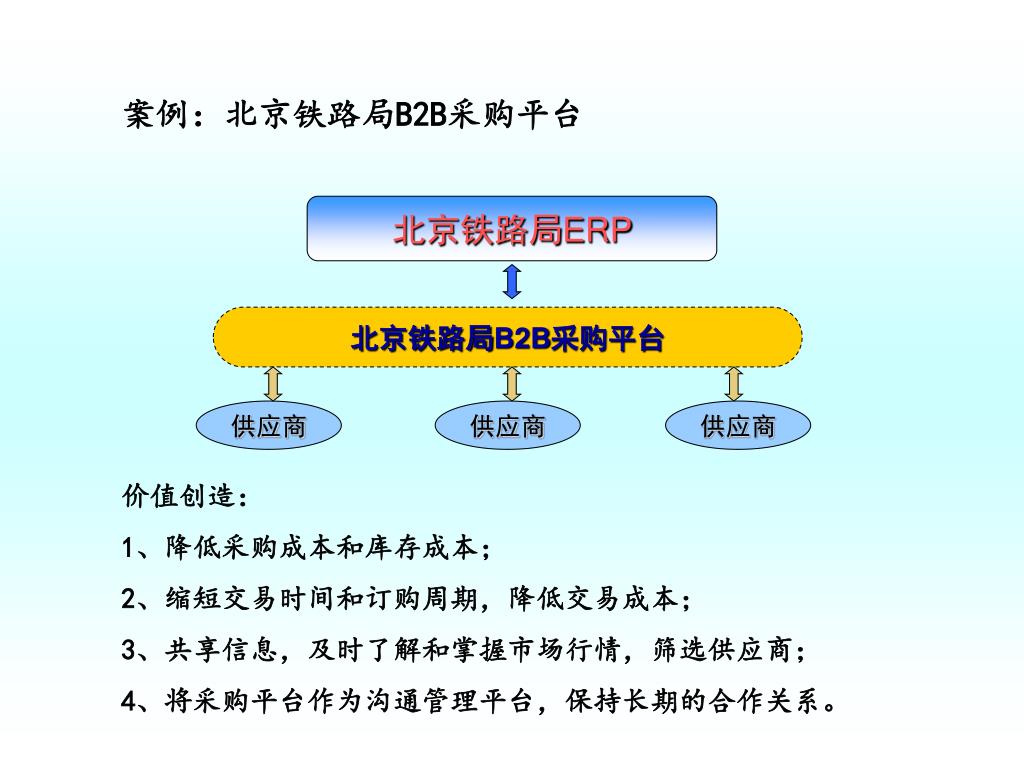 案例：北京铁路局B2B采购平台

北京铁路局ERP

北京铁路局B2B采购平台

供应商

供应商

供应商

价值创造：

1、降低采购成本和库存成本；

2、缩短交易时间和订购周期，降低交易成本；

3、共享信息，及时了解和掌握市场行情，筛选供应商；

4、将采购平台作为沟通管理平台，保持长期的合作关系。